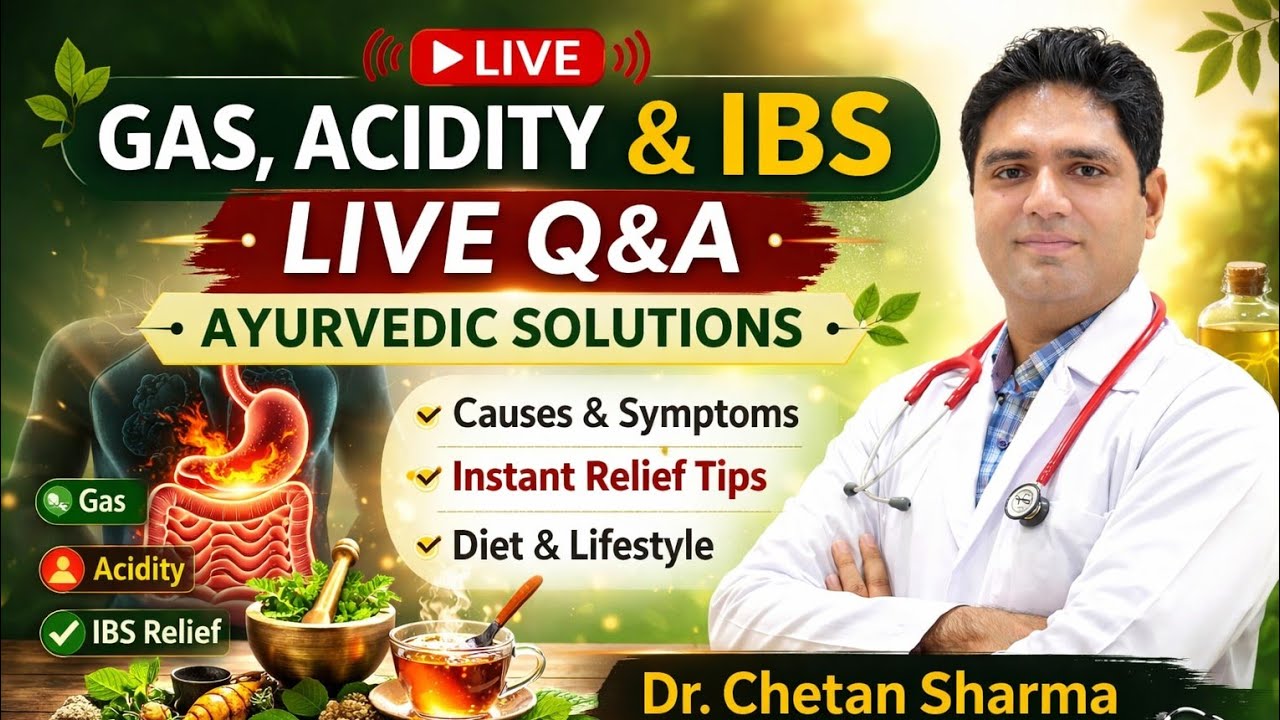 LIVE

GAS, ACIDITY & IBS

LIVE Q&A

AYURVEDIC SOLUTIONS

Causes & Symptoms

Instant Relief Tips

Diet & Lifestyle

Gas

Acidity

IBS Relief

Dr. Chetan Sharma